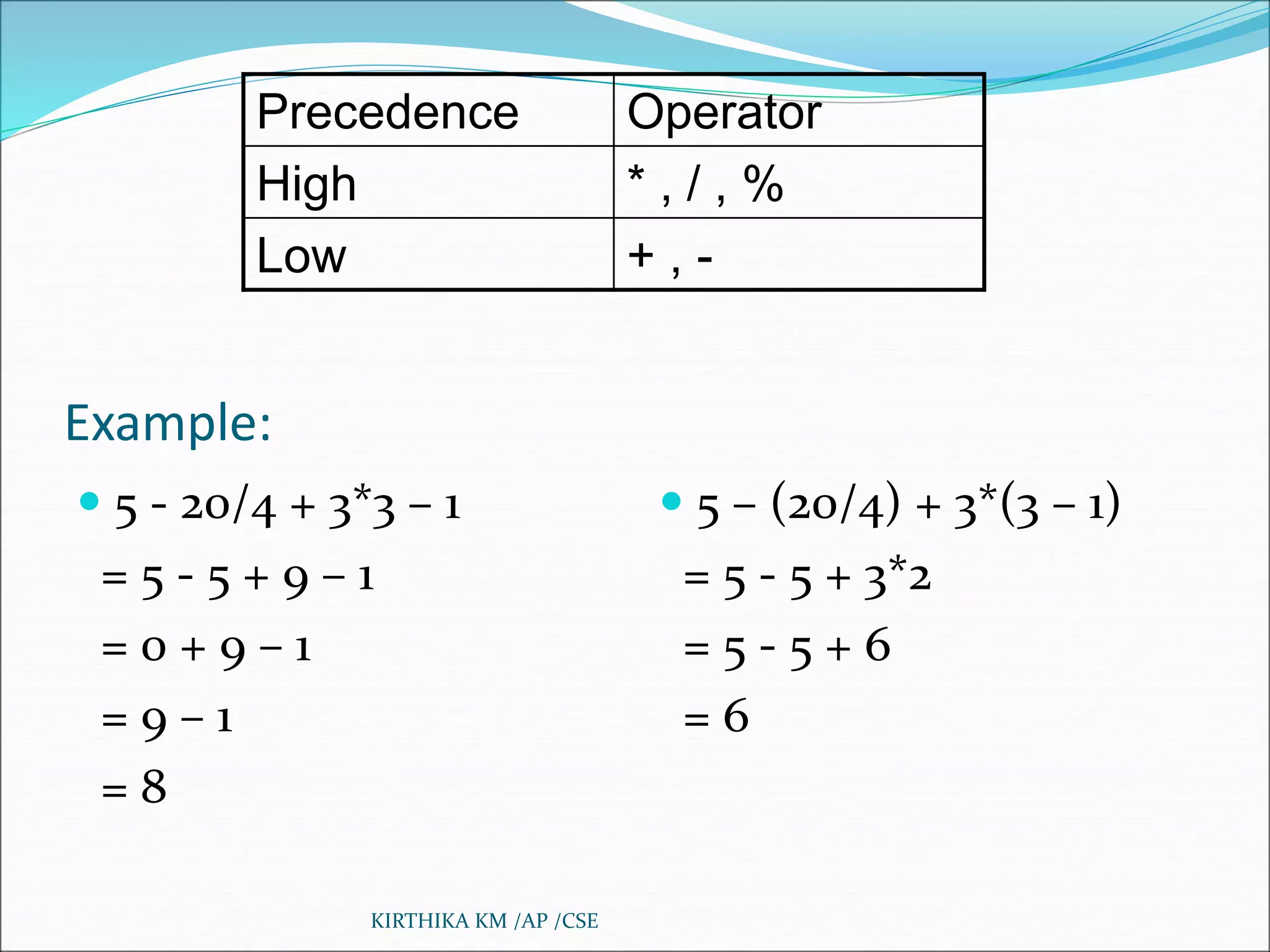 | Precedence | Operator |
|---|---|
| High | * , / , % |
| Low | + , - |

Example:

• 5 - 20/4 + 3*3 – 1
= 5 - 5 + 9 – 1
= 0 + 9 – 1
= 9 – 1
= 8

• 5 – (20/4) + 3*(3 – 1)
= 5 - 5 + 3*2
= 5 - 5 + 6
= 6

KIRTHIKA KM /AP /CSE